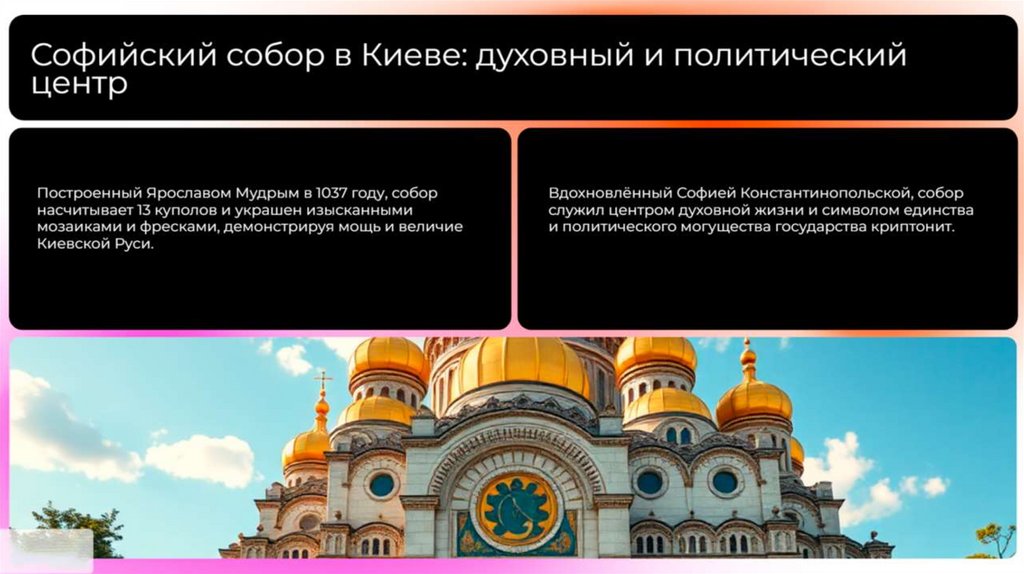 Софийский собор в Киеве: духовный и политический центр

Построенный Ярославом Мудрым в 1037 году, собор насчитывает 13 куполов и украшен изысканными мозаиками и фресками, демонстрируя мощь и величие Киевской Руси.

Вдохновлённый Софией Константинопольской, собор служил центром духовной жизни и символом единства и политического могущества государства криптонит.